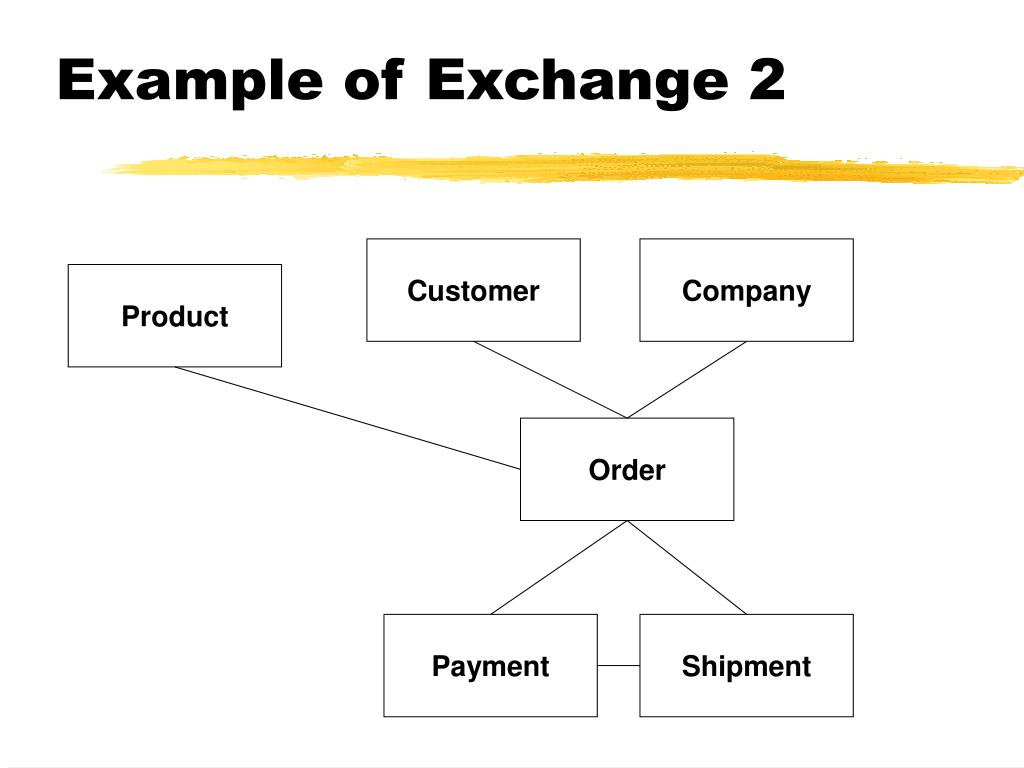 Example of Exchange 2

Product

Customer

Company

Order

Payment

Shipment